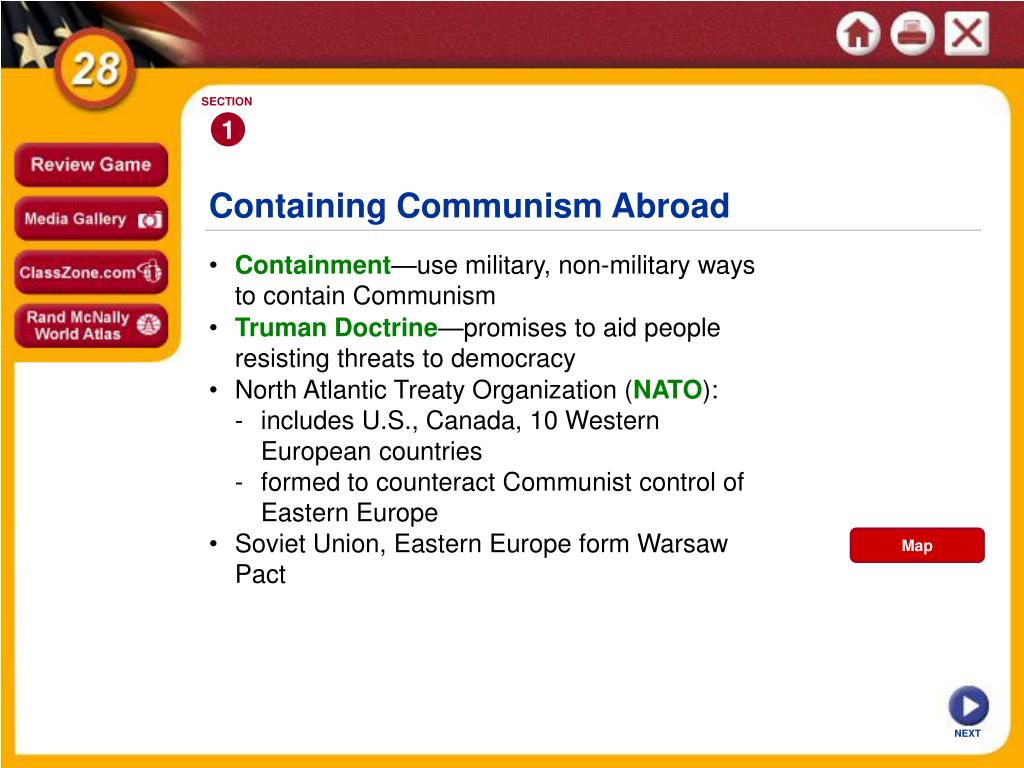 28

Review Game

Media Gallery

ClassZone.com

Rand McNally World Atlas

SECTION

1

Containing Communism Abroad

• Containment—use military, non-military ways to contain Communism
• Truman Doctrine—promises to aid people resisting threats to democracy
• North Atlantic Treaty Organization (NATO):
  - includes U.S., Canada, 10 Western European countries
  - formed to counteract Communist control of Eastern Europe
• Soviet Union, Eastern Europe form Warsaw Pact

Map

NEXT